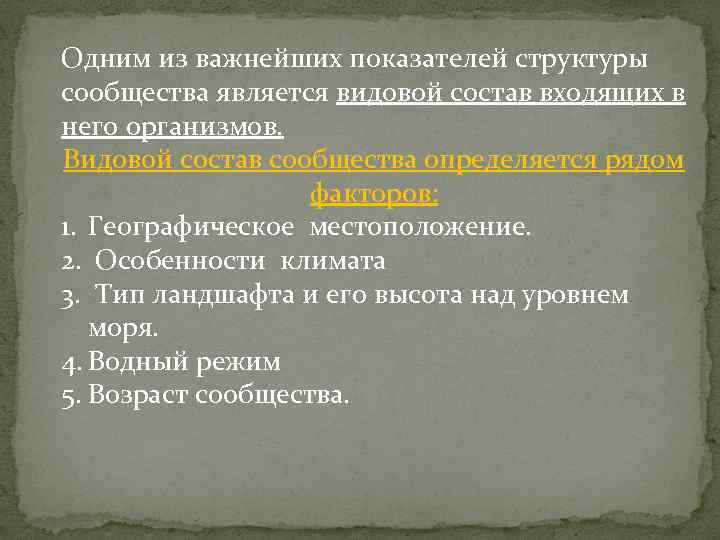 Одним из важнейших показателей структуры сообщества является видовой состав входящих в него организмов.

Видовой состав сообщества определяется рядом факторов:

1. Географическое местоположение.
2. Особенности климата
3. Тип ландшафта и его высота над уровнем моря.
4. Водный режим
5. Возраст сообщества.